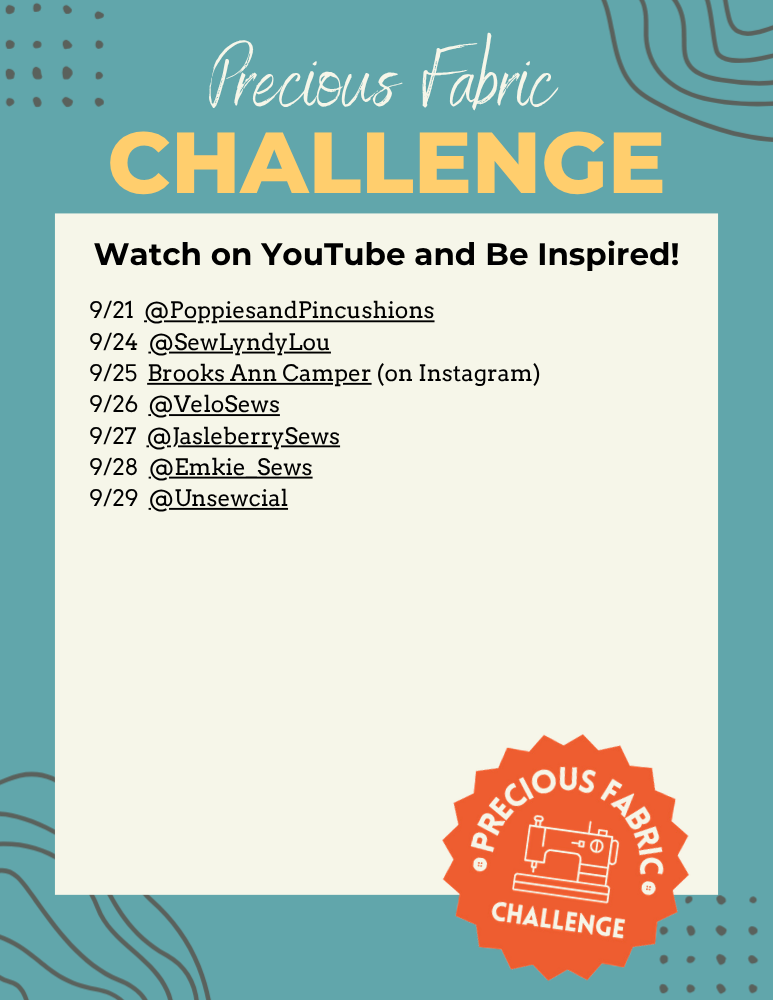 Precious Fabric
CHALLENGE

Watch on YouTube and Be Inspired!

9/21 @PoppiesandPincushions
9/24 @SewLyndyLou
9/25 Brooks Ann Camper (on Instagram)
9/26 @VeloSews
9/27 @JasleberrySews
9/28 @Emkie_Sews
9/29 @Unsewcial

PRECIOUS FABRIC
CHALLENGE